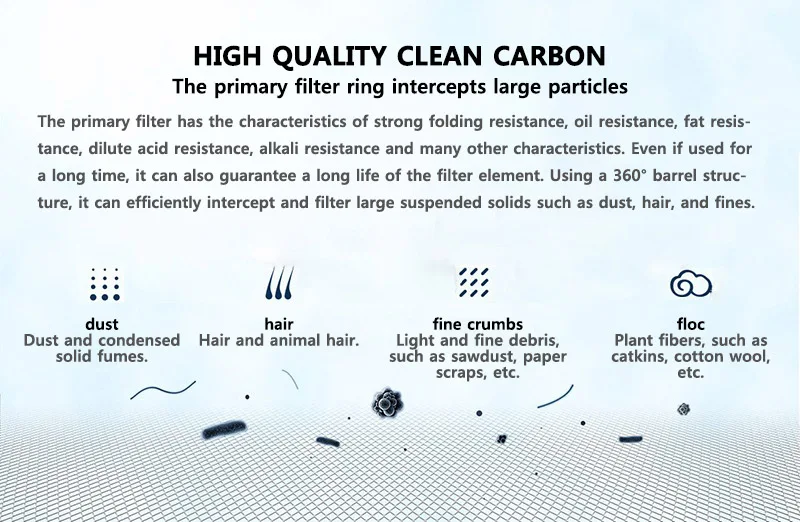 HIGH QUALITY CLEAN CARBON

The primary filter ring intercepts large particles

The primary filter has the characteristics of strong folding resistance, oil resistance, fat resistance, dilute acid resistance, alkali resistance and many other characteristics. Even if used for a long time, it can also guarantee a long life of the filter element. Using a 360° barrel structure, it can efficiently intercept and filter large suspended solids such as dust, hair, and fines.

dust
Dust and condensed solid fumes.

hair
Hair and animal hair.

fine crumbs
Light and fine debris, such as sawdust, paper scraps, etc.

floc
Plant fibers, such as catkins, cotton wool, etc.